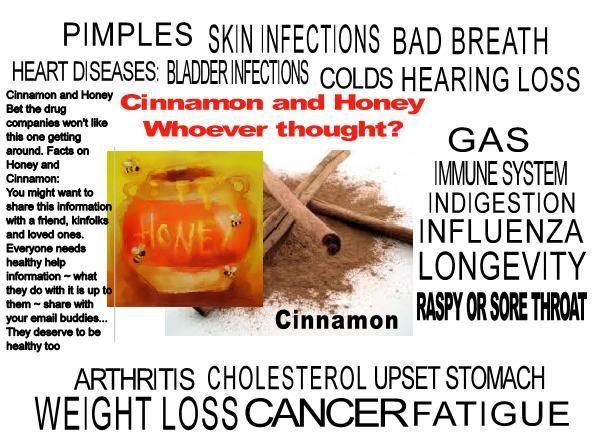 PIMPLES SKIN INFECTIONS BAD BREATH
HEART DISEASES: BLADDER INFECTIONS COLDS HEARING LOSS

Cinnamon and Honey Bet the drug companies won't like this one getting around. Facts on Honey and Cinnamon: You might want to share this information with a friend, kinfolks and loved ones. Everyone needs healthy help information ~ what they do with it is up to them ~ share with your email buddies... They deserve to be healthy too

Cinnamon and Honey
Whoever thought?

HONEY

Cinnamon

GAS
IMMUNE SYSTEM
INDIGESTION
INFLUENZA
LONGEVITY
RASPY OR SORE THROAT

ARTHRITIS CHOLESTEROL UPSET STOMACH
WEIGHT LOSS CANCER FATIGUE